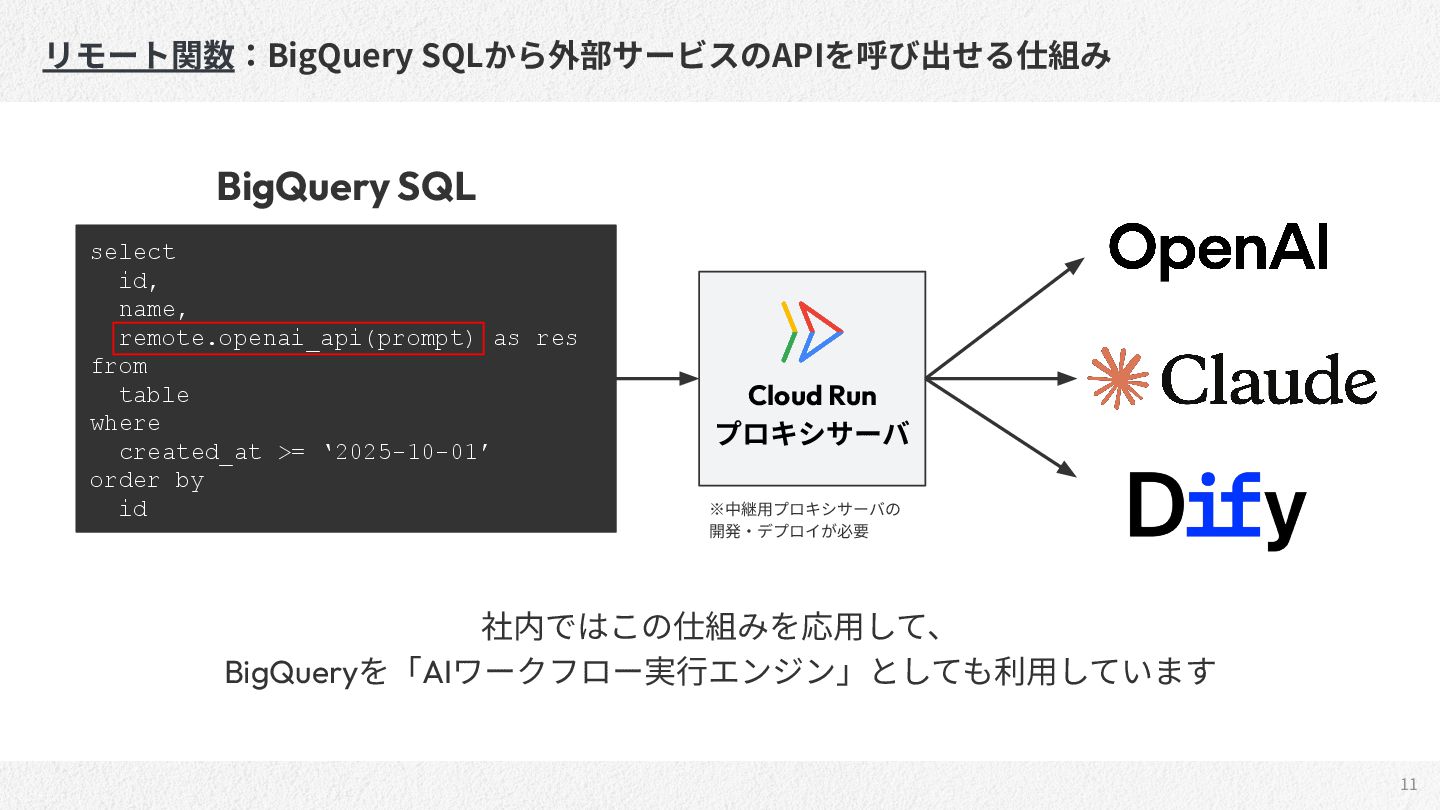 リモート関数：BigQuery SQLから外部サービスのAPIを呼び出せる仕組み

BigQuery SQL

select
  id,
  name,
  remote.openai_api(prompt) as res
from
  table
where
  created_at >= ‘2025-10-01’
order by
  id

Cloud Run
プロキシサーバ

※中継用プロキシサーバの開発・デプロイが必要

OpenAI

Claude

Dify

社内ではこの仕組みを応用して、
BigQueryを「AIワークフロー実行エンジン」としても利用しています

11